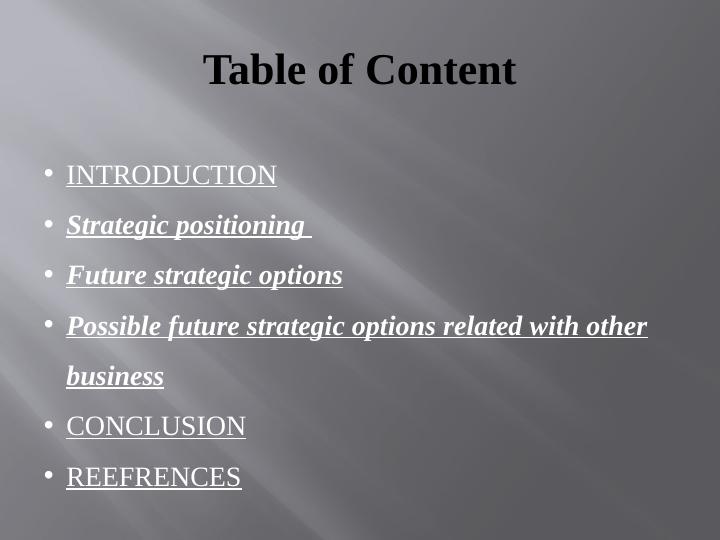 Table of Content

• INTRODUCTION
• Strategic positioning
• Future strategic options
• Possible future strategic options related with other business
• CONCLUSION
• REEFRENCES